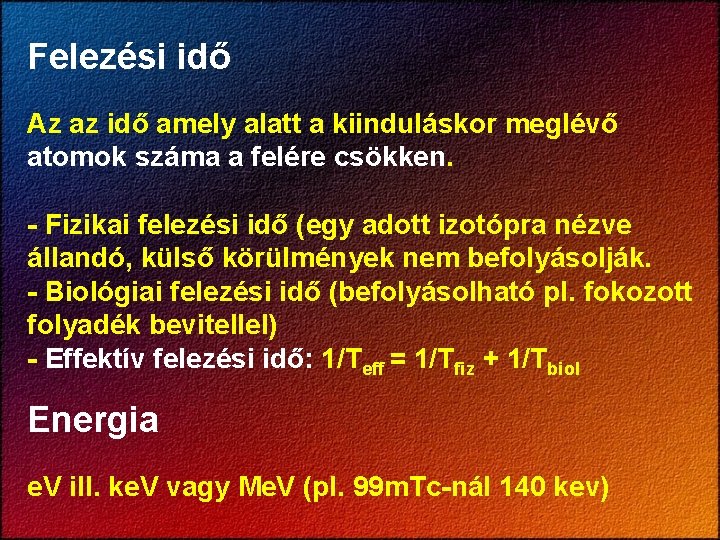 Felezési idő

Az az idő amely alatt a kiinduláskor meglévő atomok száma a felére csökken.

- Fizikai felezési idő (egy adott izotópra nézve állandó, külső körülmények nem befolyásolják.
- Biológiai felezési idő (befolyásolható pl. fokozott folyadék bevitellel)
- Effektív felezési idő: $1/T_{eff} = 1/T_{fiz} + 1/T_{biol}$

Energia

eV ill. keV vagy MeV (pl. 99mTc-nál 140 kev)